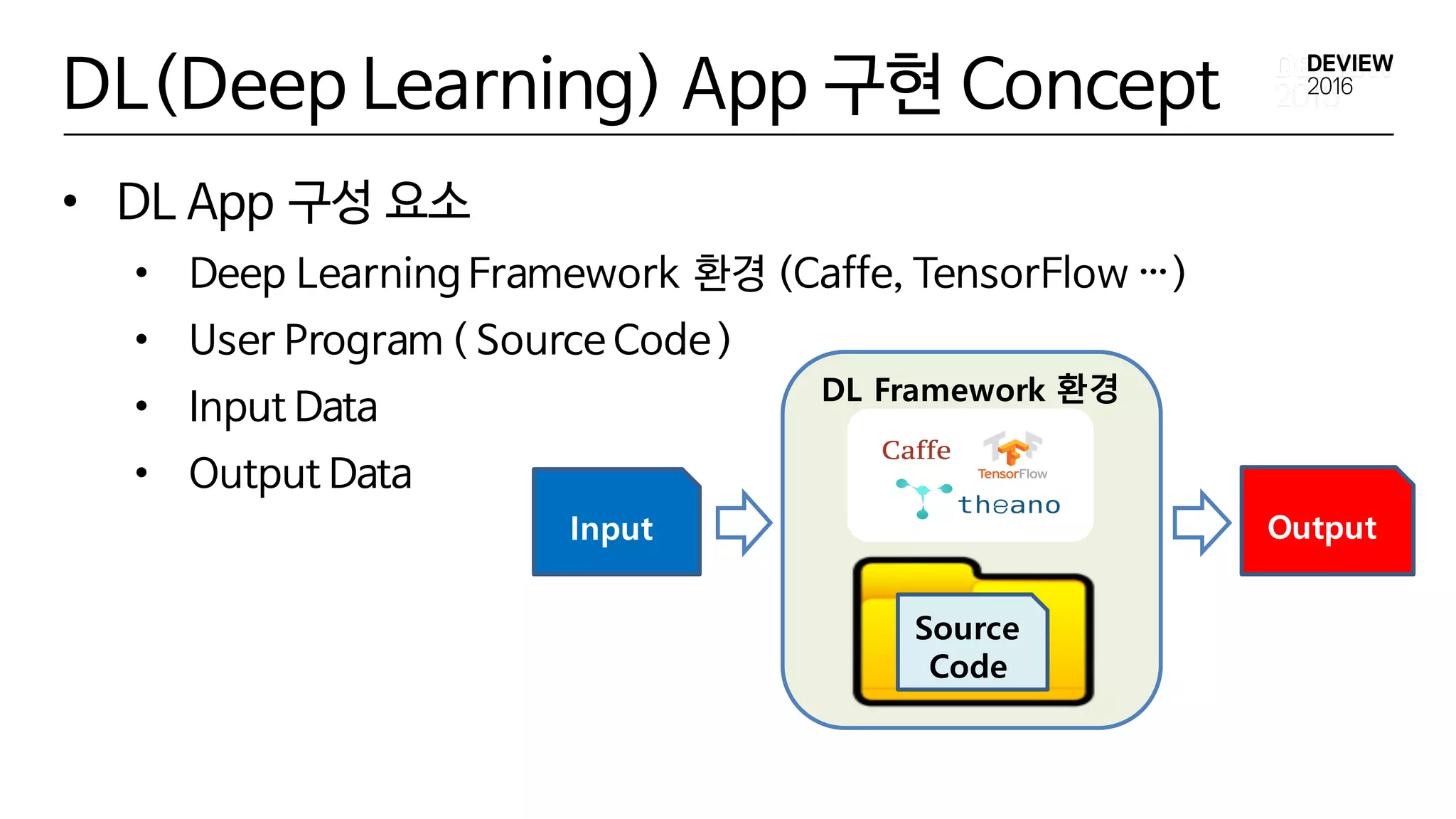 DL(Deep Learning) App 구현 Concept

DEVIEW 2016

• DL App 구성 요소
  • Deep Learning Framework 환경 (Caffe, TensorFlow …)
  • User Program ( Source Code )
  • Input Data
  • Output Data

Input

DL Framework 환경

Caffe

TensorFlow

theano

Source Code

Output